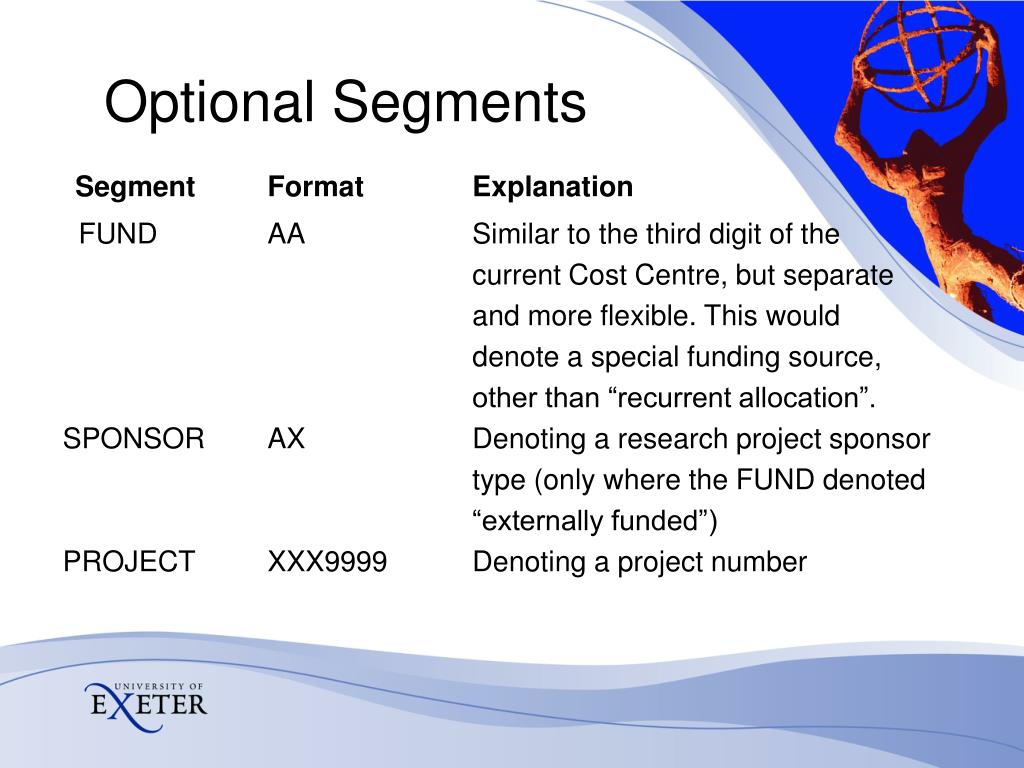 Optional Segments

| Segment | Format | Explanation |
|---|---|---|
| FUND | AA | Similar to the third digit of the current Cost Centre, but separate and more flexible. This would denote a special funding source, other than “recurrent allocation”. |
| SPONSOR | AX | Denoting a research project sponsor type (only where the FUND denoted “externally funded”) |
| PROJECT | XXX9999 | Denoting a project number |

UNIVERSITY OF EXETER